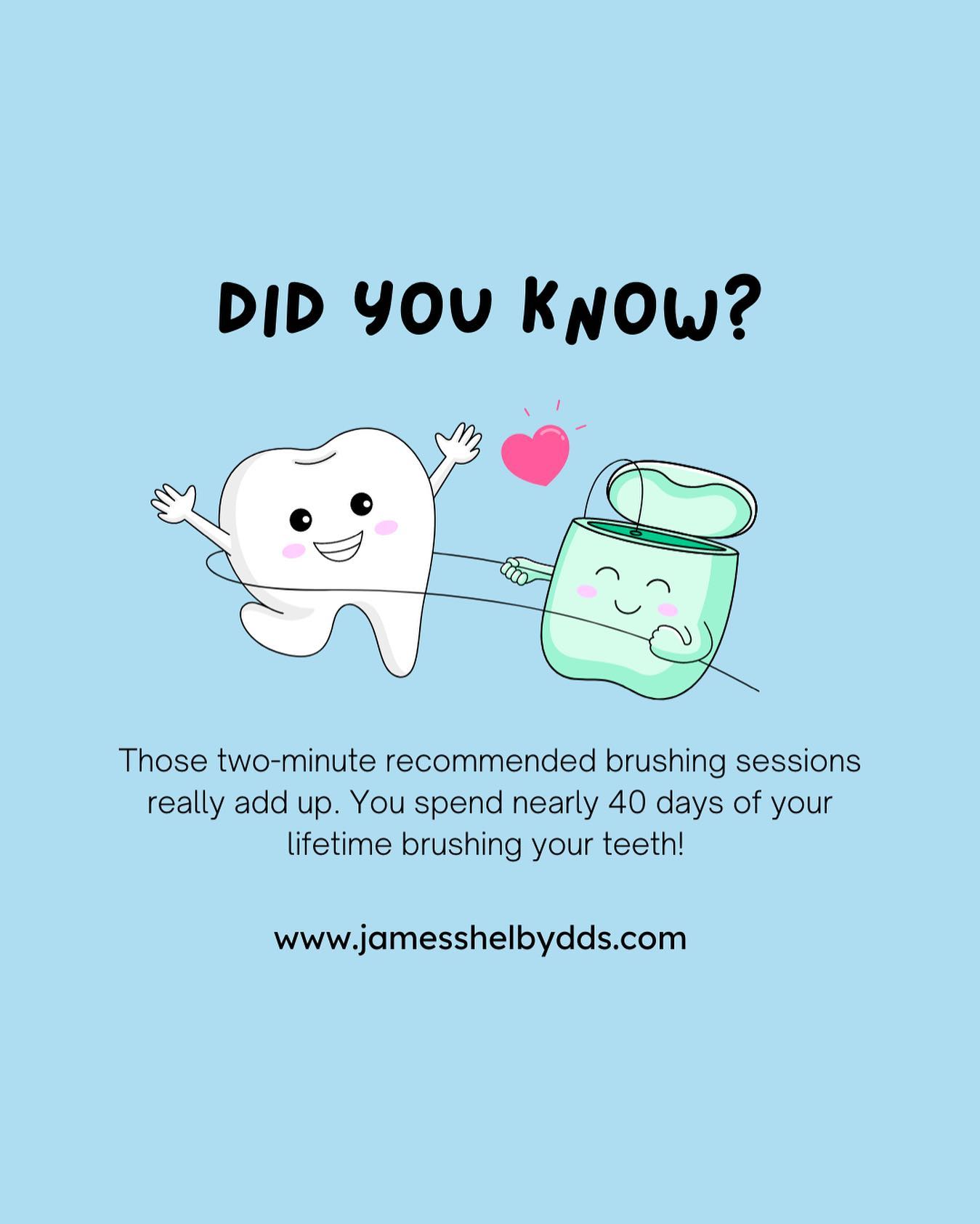 DID YOU KNOW?

Those two-minute recommended brushing sessions really add up. You spend nearly 40 days of your lifetime brushing your teeth!

www.jamesshelbydds.com